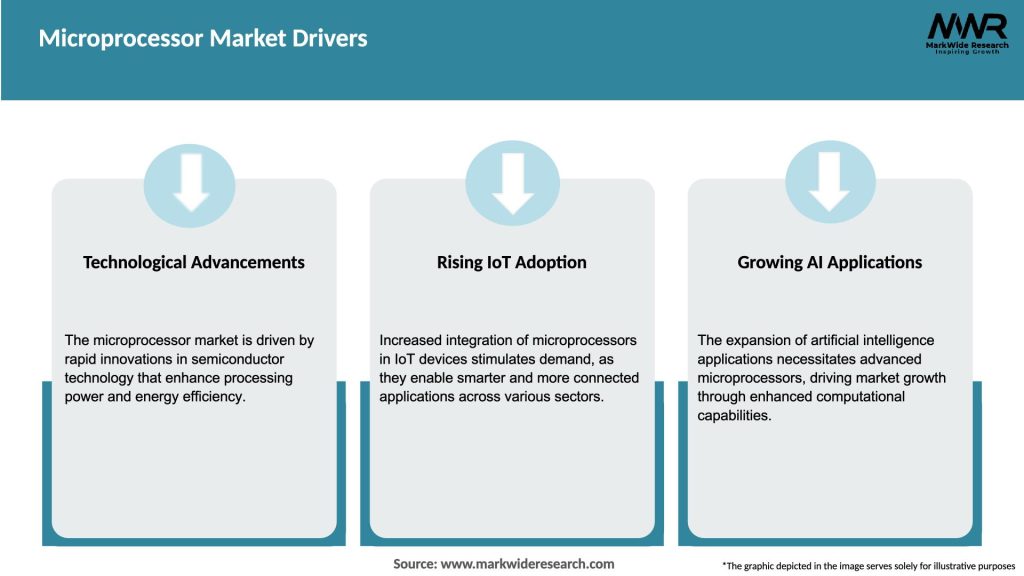 Microprocessor Market Drivers

MWR
MarkWide Research
Inspiring Growth

Technological Advancements

The microprocessor market is driven by rapid innovations in semiconductor technology that enhance processing power and energy efficiency.

Rising IoT Adoption

Increased integration of microprocessors in IoT devices stimulates demand, as they enable smarter and more connected applications across various sectors.

Growing AI Applications

The expansion of artificial intelligence applications necessitates advanced microprocessors, driving market growth through enhanced computational capabilities.

Source: www.markwideresearch.com

*The graphic depicted in the image serves solely for illustrative purposes